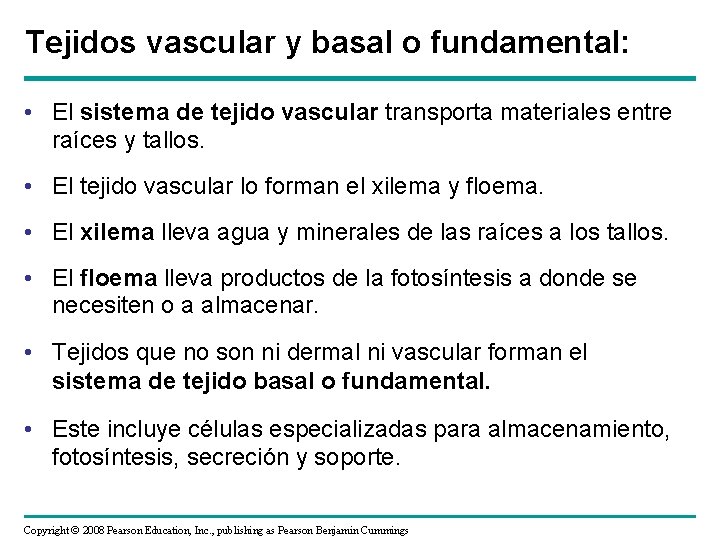 Tejidos vascular y basal o fundamental:

• El sistema de tejido vascular transporta materiales entre raíces y tallos.

• El tejido vascular lo forman el xilema y floema.

• El xilema lleva agua y minerales de las raíces a los tallos.

• El floema lleva productos de la fotosíntesis a donde se necesiten o a almacenar.

• Tejidos que no son ni dermal ni vascular forman el sistema de tejido basal o fundamental.

• Este incluye células especializadas para almacenamiento, fotosíntesis, secreción y soporte.

Copyright © 2008 Pearson Education, Inc., publishing as Pearson Benjamin Cummings